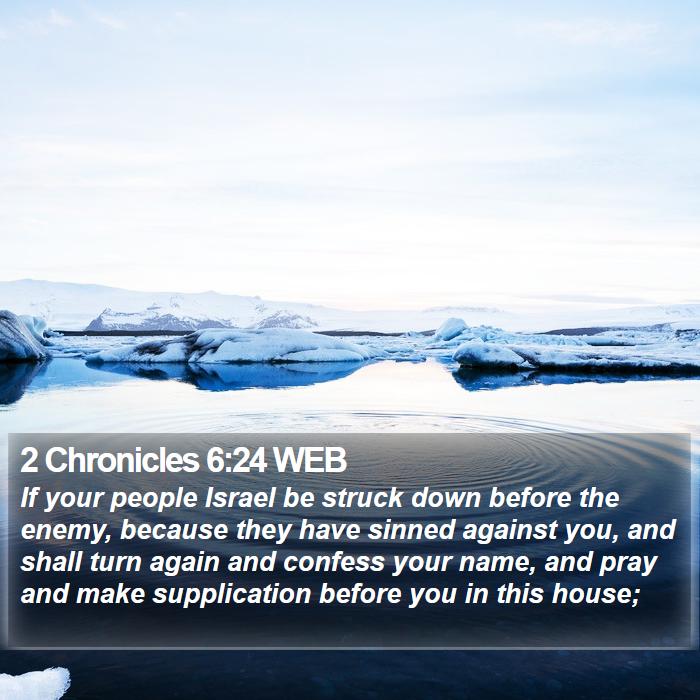 2 Chronicles 6:24 WEB

If your people Israel be struck down before the enemy, because they have sinned against you, and shall turn again and confess your name, and pray and make supplication before you in this house;